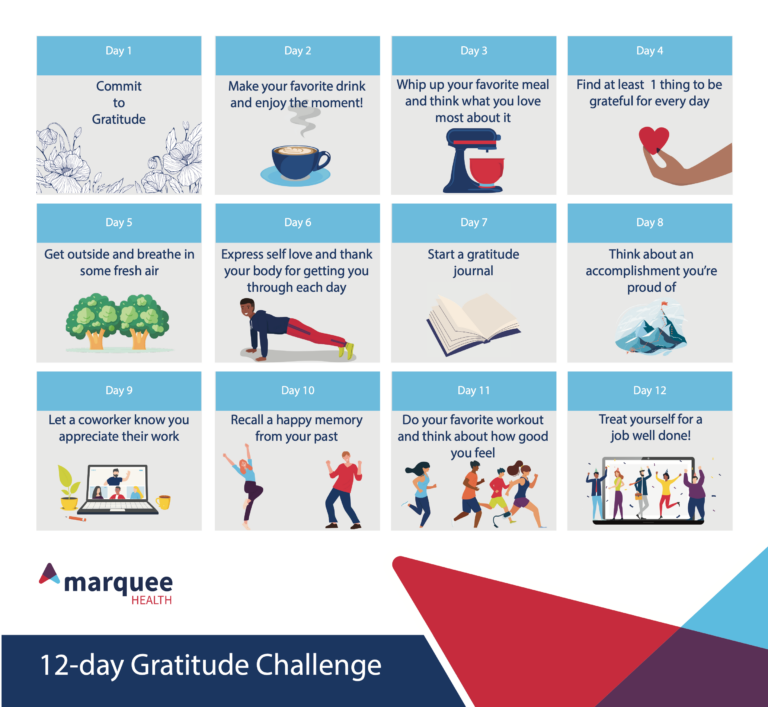 Day 1

Commit to Gratitude

Day 2

Make your favorite drink and enjoy the moment!

Day 3

Whip up your favorite meal and think what you love most about it

Day 4

Find at least 1 thing to be grateful for every day

Day 5

Get outside and breathe in some fresh air

Day 6

Express self love and thank your body for getting you through each day

Day 7

Start a gratitude journal

Day 8

Think about an accomplishment you're proud of

Day 9

Let a coworker know you appreciate their work

Day 10

Recall a happy memory from your past

Day 11

Do your favorite workout and think about how good you feel

Day 12

Treat yourself for a job well done!

marquee HEALTH

12-day Gratitude Challenge